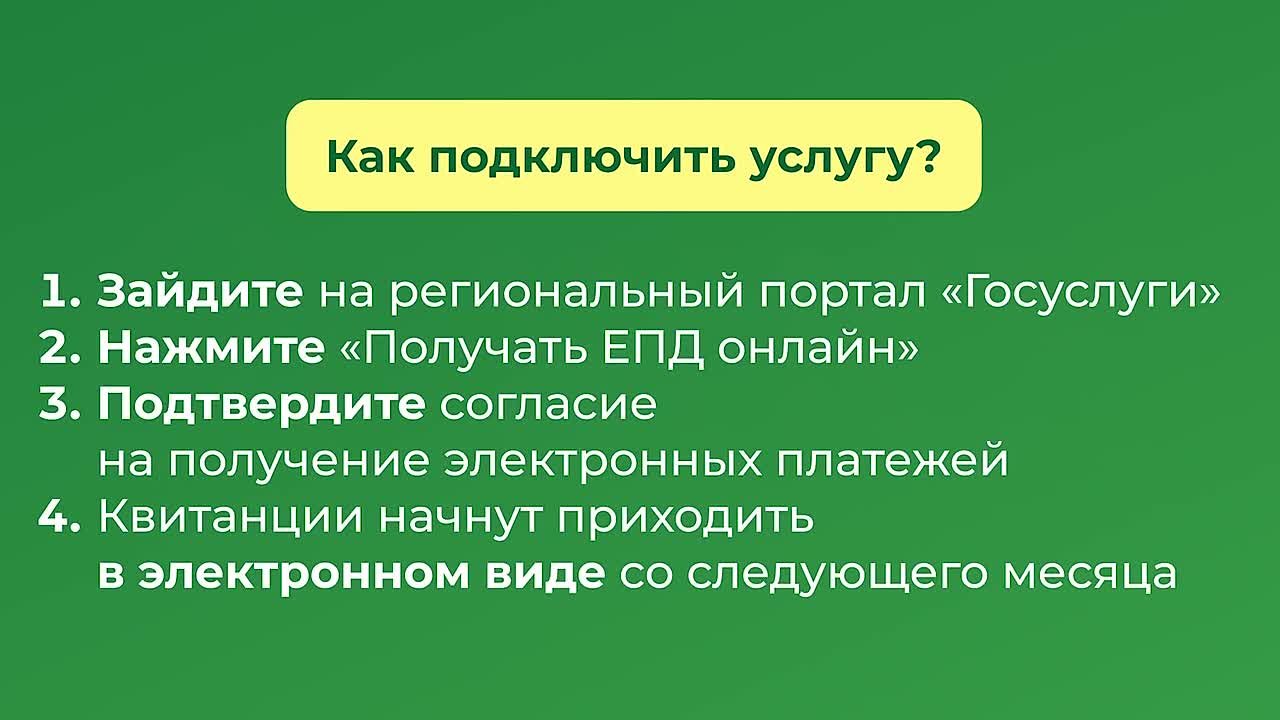 Как подключить услугу?

1. Зайдите на региональный портал «Госуслуги»
2. Нажмите «Получать ЕПД онлайн»
3. Подтвердите согласие на получение электронных платежей
4. Квитанции начнут приходить в электронном виде со следующего месяца